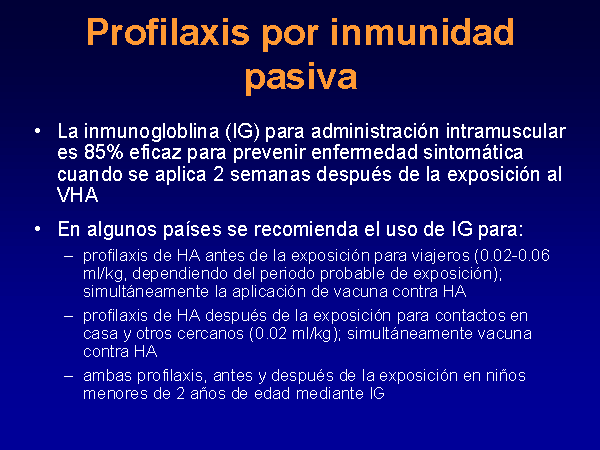 Profilaxis por inmunidad pasiva

• La inmunogloblina (IG) para administración intramuscular es 85% eficaz para prevenir enfermedad sintomática cuando se aplica 2 semanas después de la exposición al VHA

• En algunos países se recomienda el uso de IG para:

– profilaxis de HA antes de la exposición para viajeros (0.02-0.06 ml/kg, dependiendo del periodo probable de exposición); simultáneamente la aplicación de vacuna contra HA

– profilaxis de HA después de la exposición para contactos en casa y otros cercanos (0.02 ml/kg); simultáneamente vacuna contra HA

– ambas profilaxis, antes y después de la exposición en niños menores de 2 años de edad mediante IG